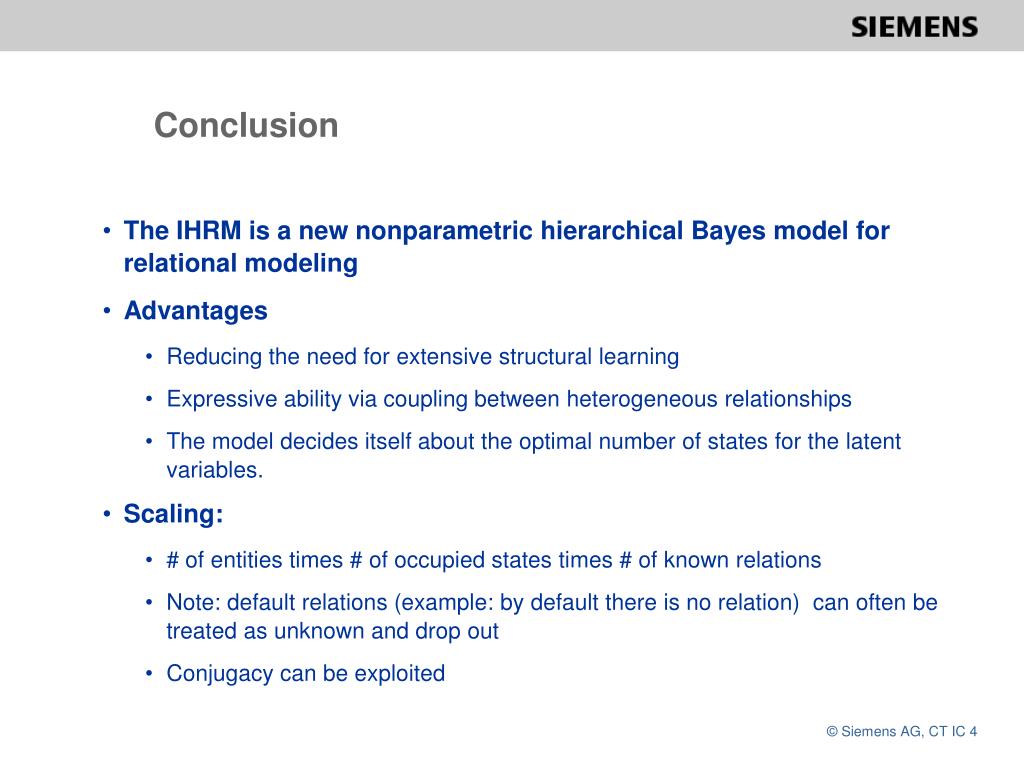 SIEMENS

Conclusion

• The IHRM is a new nonparametric hierarchical Bayes model for relational modeling

• Advantages

• Reducing the need for extensive structural learning

• Expressive ability via coupling between heterogeneous relationships

• The model decides itself about the optimal number of states for the latent variables.

• Scaling:

• # of entities times # of occupied states times # of known relations

• Note: default relations (example: by default there is no relation) can often be treated as unknown and drop out

• Conjugacy can be exploited

© Siemens AG, CT IC 4